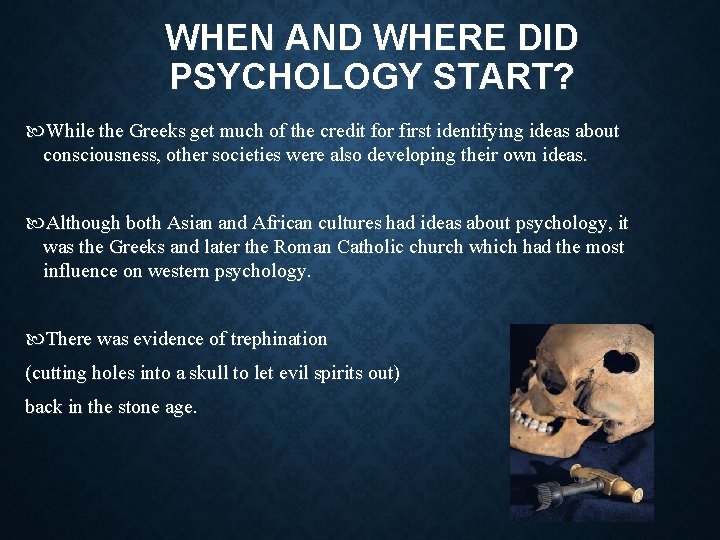 WHEN AND WHERE DID PSYCHOLOGY START?

While the Greeks get much of the credit for first identifying ideas about consciousness, other societies were also developing their own ideas.

Although both Asian and African cultures had ideas about psychology, it was the Greeks and later the Roman Catholic church which had the most influence on western psychology.

There was evidence of trephination

(cutting holes into a skull to let evil spirits out)

back in the stone age.